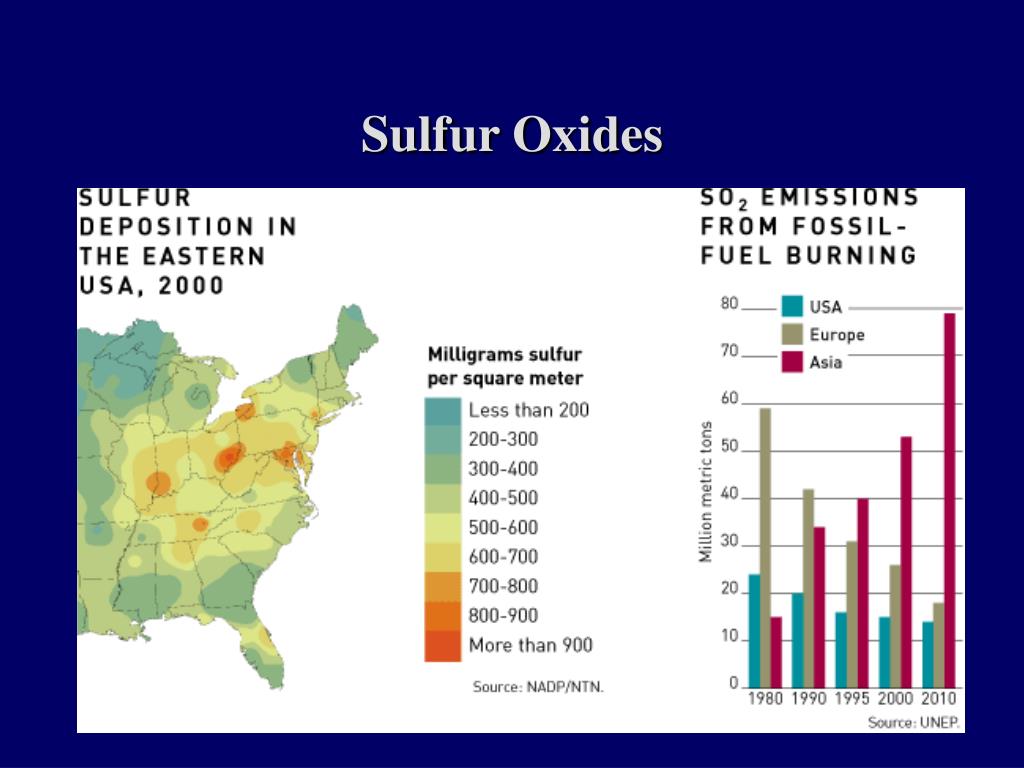 Sulfur Oxides

SULFUR DEPOSITION IN THE EASTERN USA, 2000

Milligrams sulfur per square meter

Less than 200
200-300
300-400
400-500
500-600
600-700
700-800
800-900
More than 900

Source: NADP/NTN.

$SO_2$ EMISSIONS FROM FOSSIL-FUEL BURNING

USA
Europe
Asia

Million metric tons

80
70
60
50
40
30
20
10
0

1980 1990 1995 2000 2010

Source: UNEP.